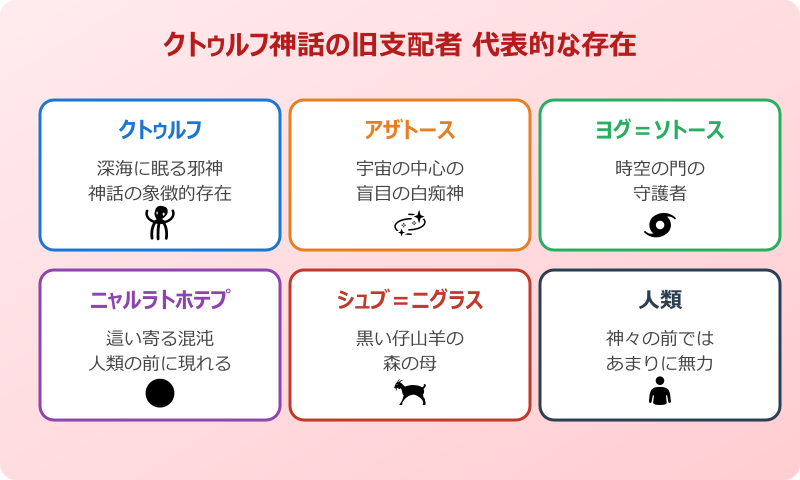 クトゥルフ神話の旧支配者 代表的な存在

クトゥルフ

深海に眠る邪神
神話の象徴的存在

アザトース

宇宙の中心の
盲目の白痴神

ヨグ＝ソトース

時空の門の
守護者

ニャルラトホテプ

這い寄る混沌
人類の前に現れる

シュブ＝ニグラス

黒い仔山羊の
森の母

人類

神々の前では
あまりに無力